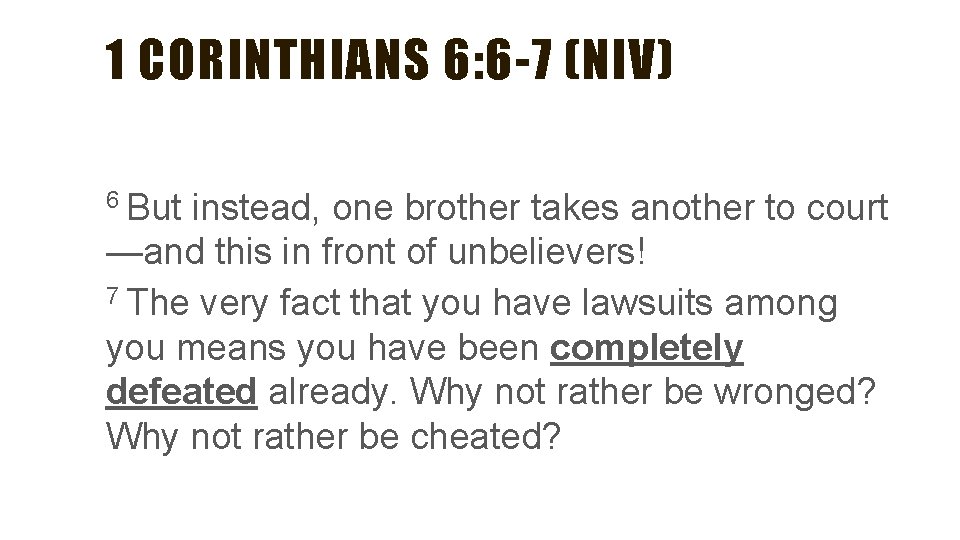 1 CORINTHIANS 6:6-7 (NIV)

$^6$ But instead, one brother takes another to court—and this in front of unbelievers!

$^7$ The very fact that you have lawsuits among you means you have been completely defeated already. Why not rather be wronged? Why not rather be cheated?